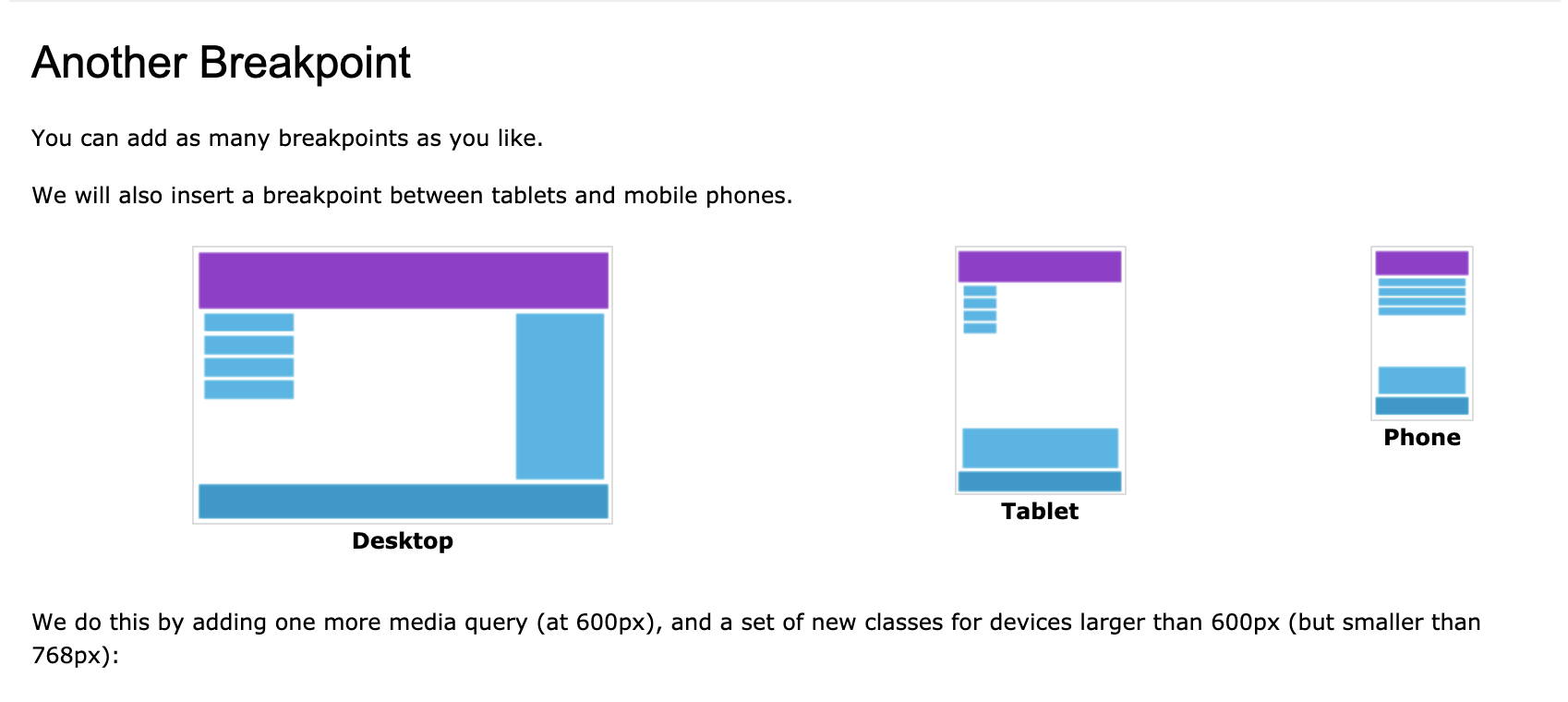 Another Breakpoint

You can add as many breakpoints as you like.

We will also insert a breakpoint between tablets and mobile phones.

Desktop

Tablet

Phone

We do this by adding one more media query (at 600px), and a set of new classes for devices larger than 600px (but smaller than 768px):